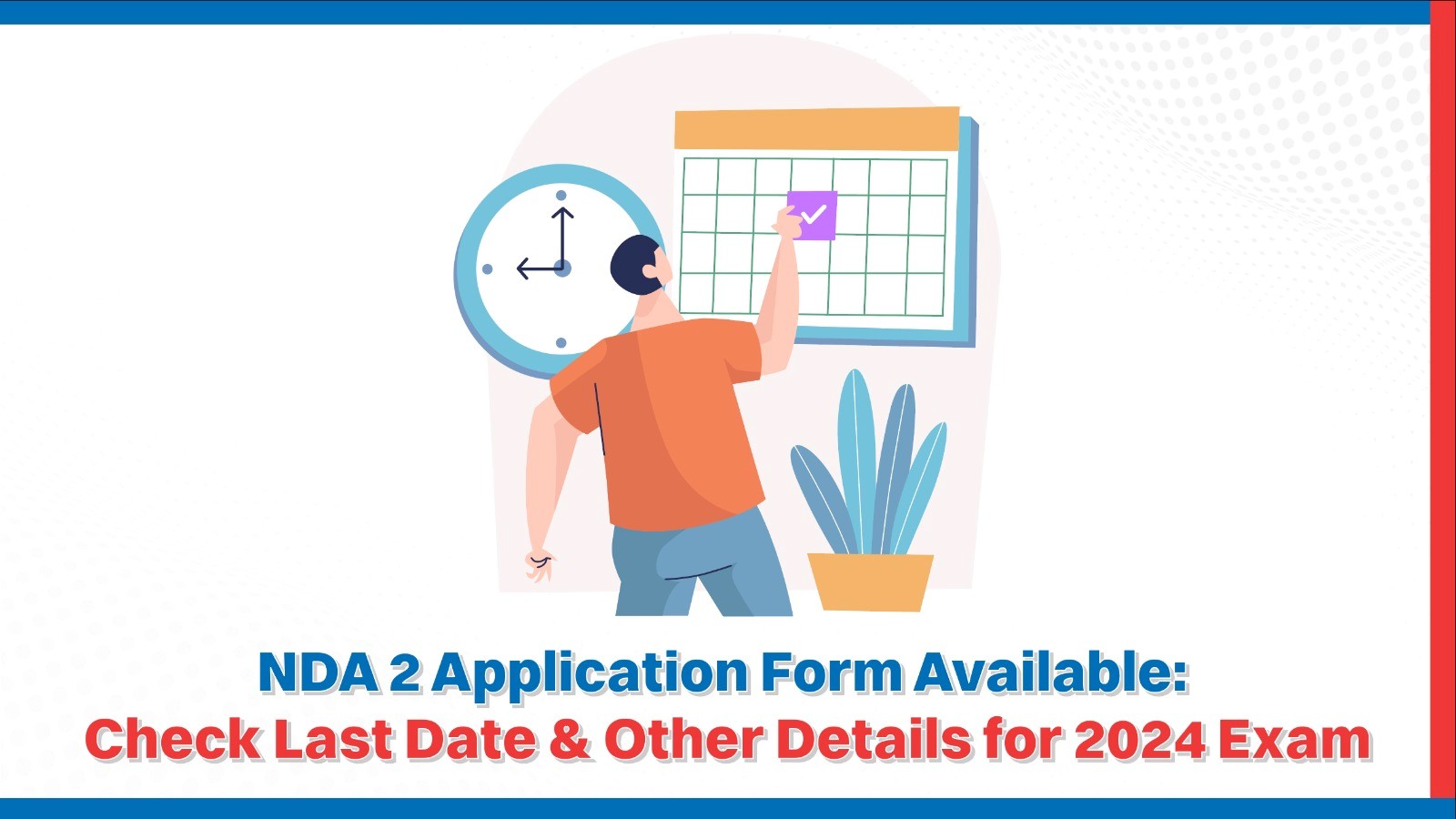 NDA 2 Application Form Available:
Check Last Date & Other Details for 2024 Exam